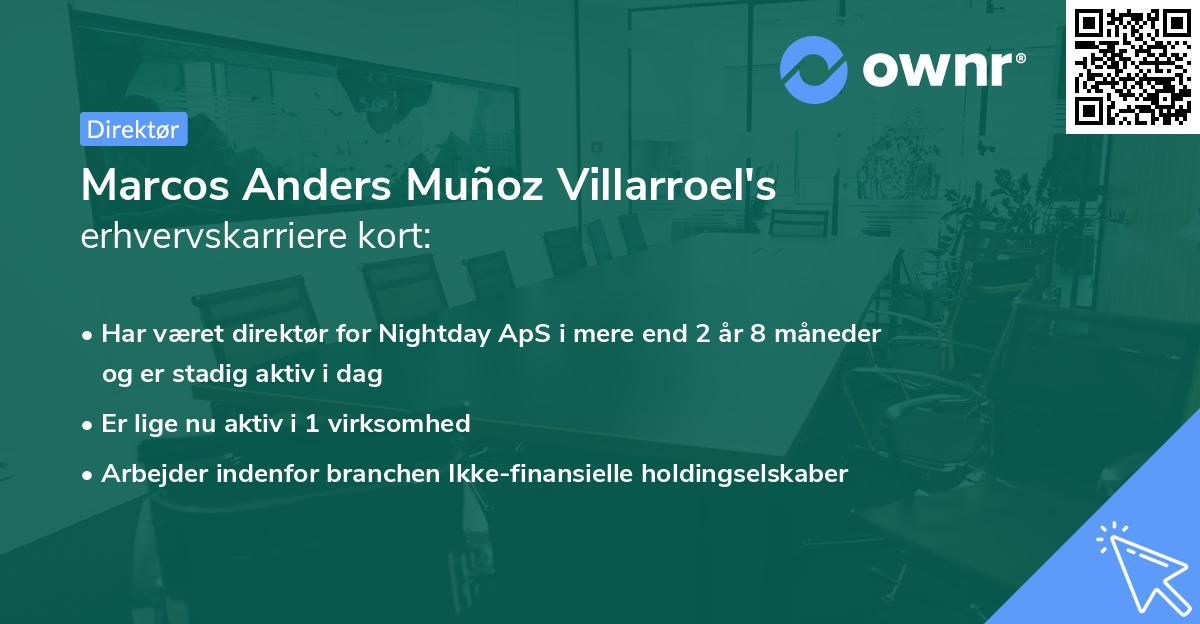 ownr®

Direktør

Marcos Anders Muñoz Villarroel's erhvervskarriere kort:

• Har været direktør for Nightday ApS i mere end 2 år 8 måneder og er stadig aktiv i dag

• Er lige nu aktiv i 1 virksomhed

• Arbejder indenfor branchen Ikke-finansielle holdingselskaber